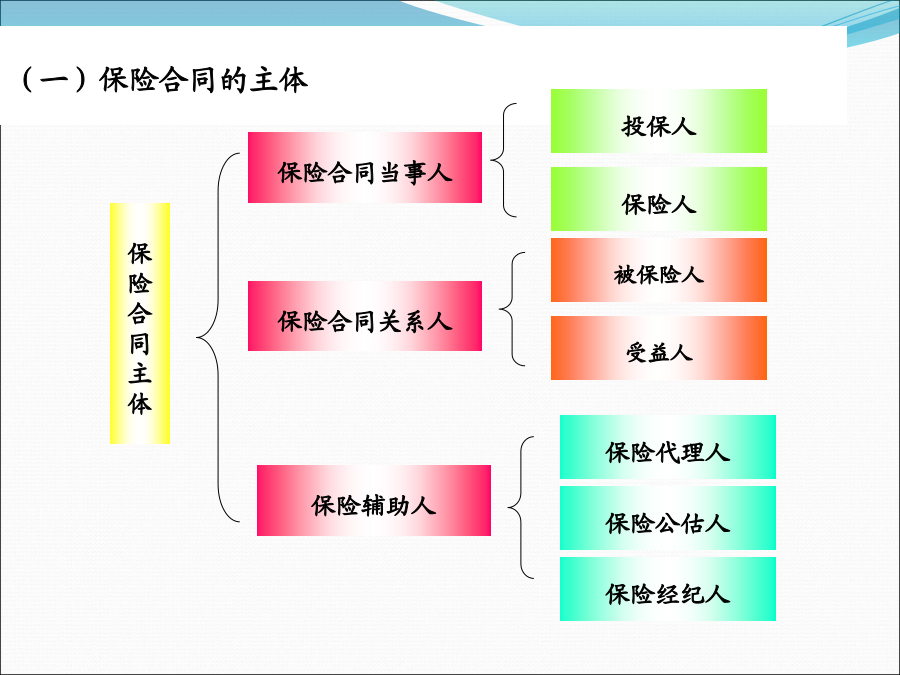 （一）保险合同的主体

保险合同主体

保险合同当事人

投保人

保险人

保险合同关系人

被保险人

受益人

保险辅助人

保险代理人

保险公估人

保险经纪人